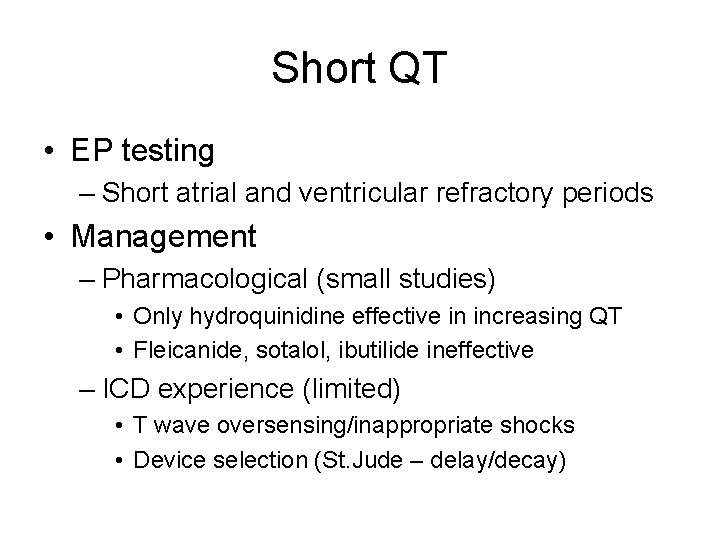 Short QT

• EP testing
– Short atrial and ventricular refractory periods
• Management
– Pharmacological (small studies)
• Only hydroquinidine effective in increasing QT
• Fleicanide, sotalol, ibutilide ineffective
– ICD experience (limited)
• T wave oversensing/inappropriate shocks
• Device selection (St.Jude – delay/decay)